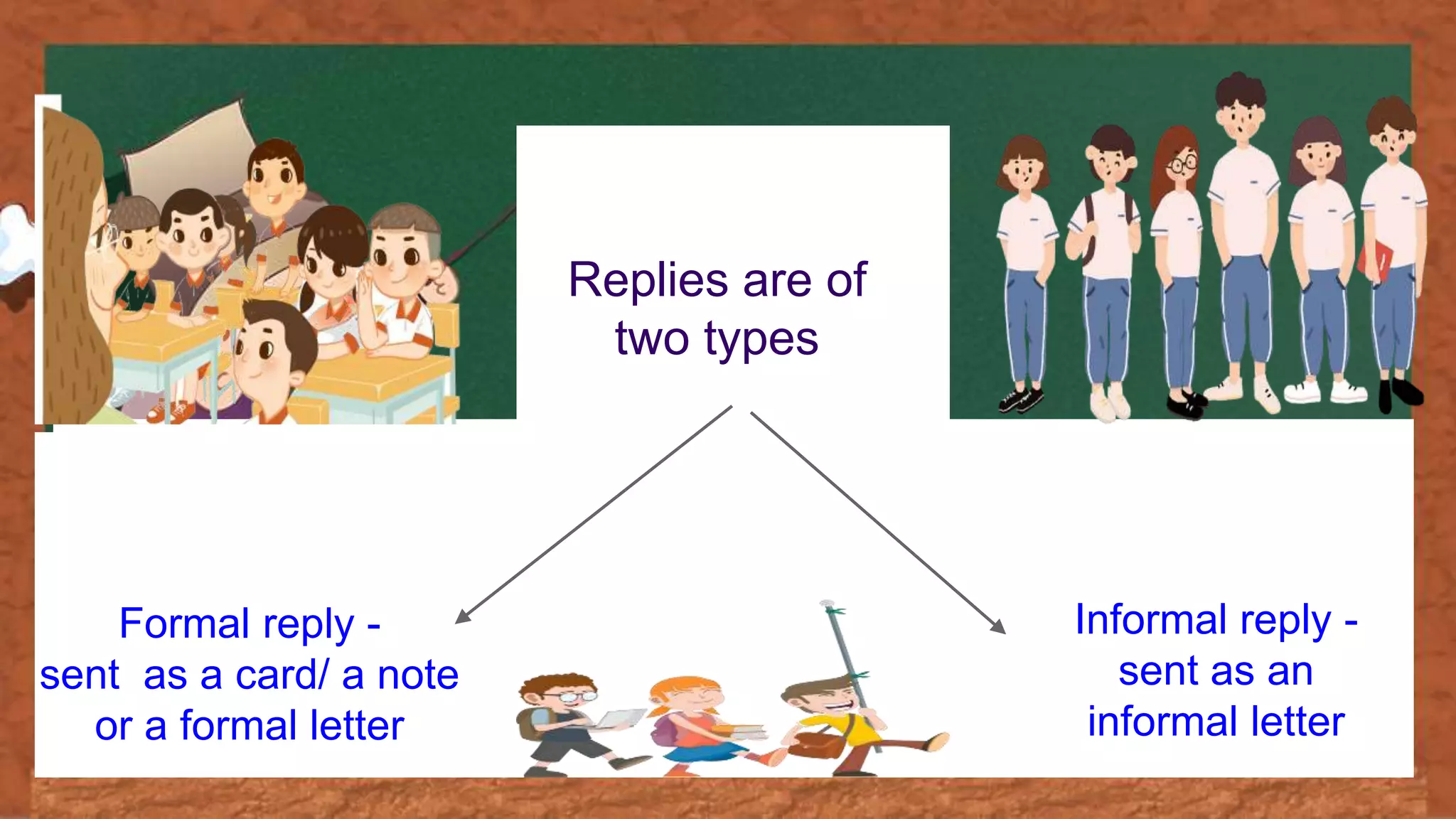 Replies are of two types

Formal reply - sent as a card/ a note or a formal letter

Informal reply - sent as an informal letter